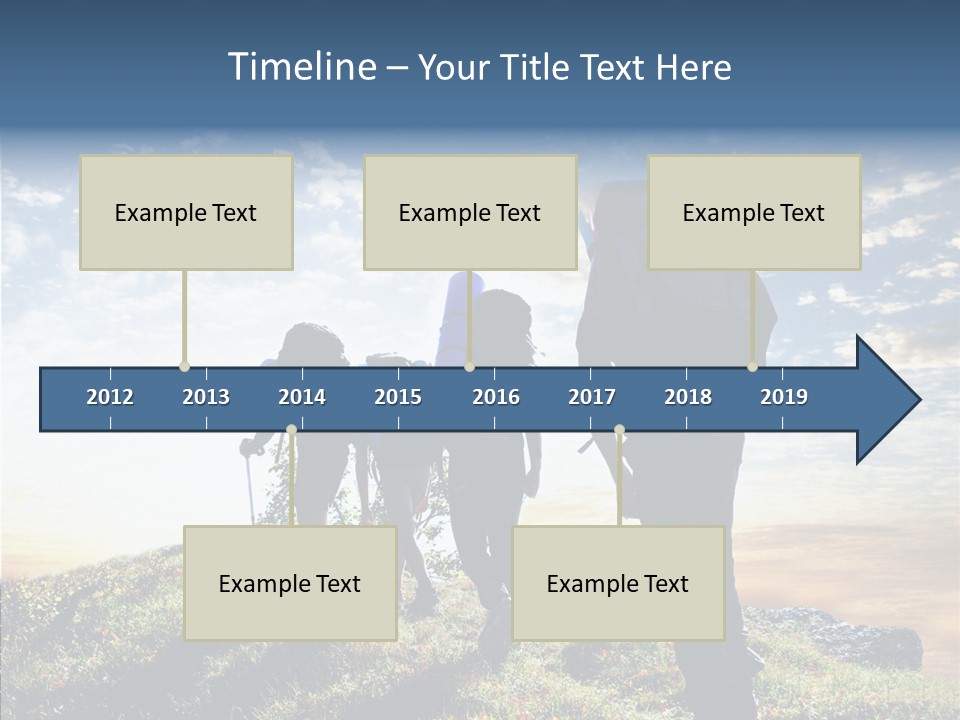 Timeline – Your Title Text Here

Example Text

Example Text

Example Text

2012 2013 2014 2015 2016 2017 2018 2019

Example Text

Example Text